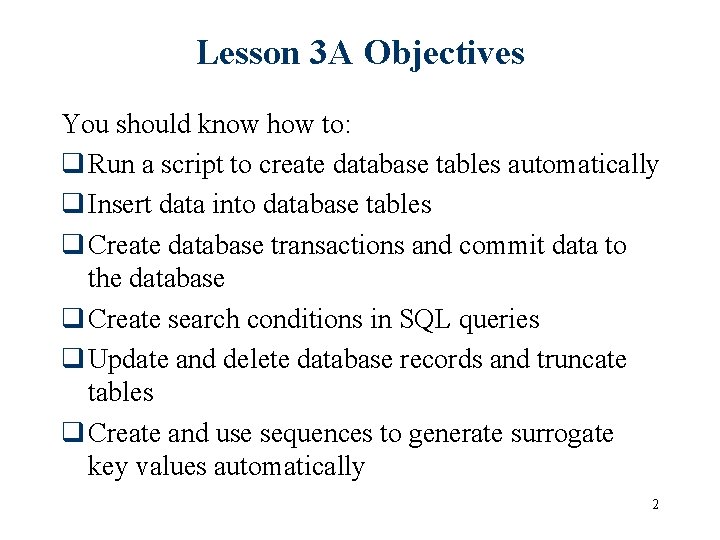 Lesson 3A Objectives

You should know how to:

❑ Run a script to create database tables automatically

❑ Insert data into database tables

❑ Create database transactions and commit data to the database

❑ Create search conditions in SQL queries

❑ Update and delete database records and truncate tables

❑ Create and use sequences to generate surrogate key values automatically

2